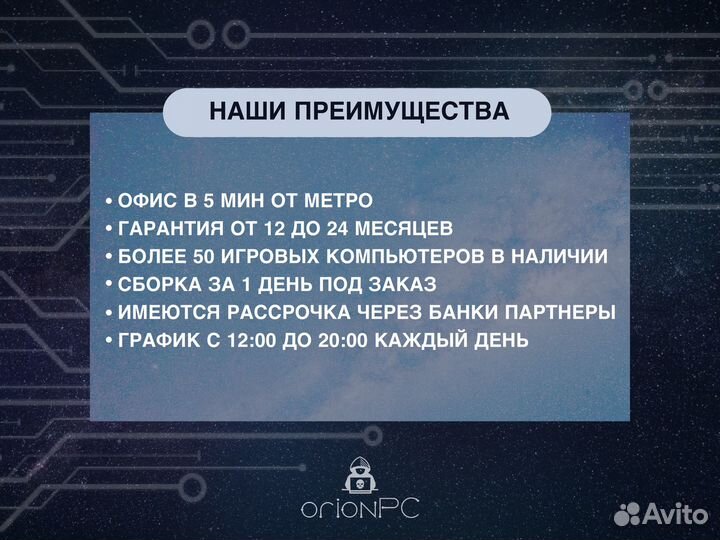 НАШИ ПРЕИМУЩЕСТВА

• ОФИС В 5 МИН ОТ МЕТРО
• ГАРАНТИЯ ОТ 12 ДО 24 МЕСЯЦЕВ
• БОЛЕЕ 50 ИГРОВЫХ КОМПЬЮТЕРОВ В НАЛИЧИИ
• СБОРКА ЗА 1 ДЕНЬ ПОД ЗАКАЗ
• ИМЕЮТСЯ РАССРОЧКА ЧЕРЕЗ БАНКИ ПАРТНЕРЫ
• ГРАФИК С 12:00 ДО 20:00 КАЖДЫЙ ДЕНЬ

orionPC

Avito